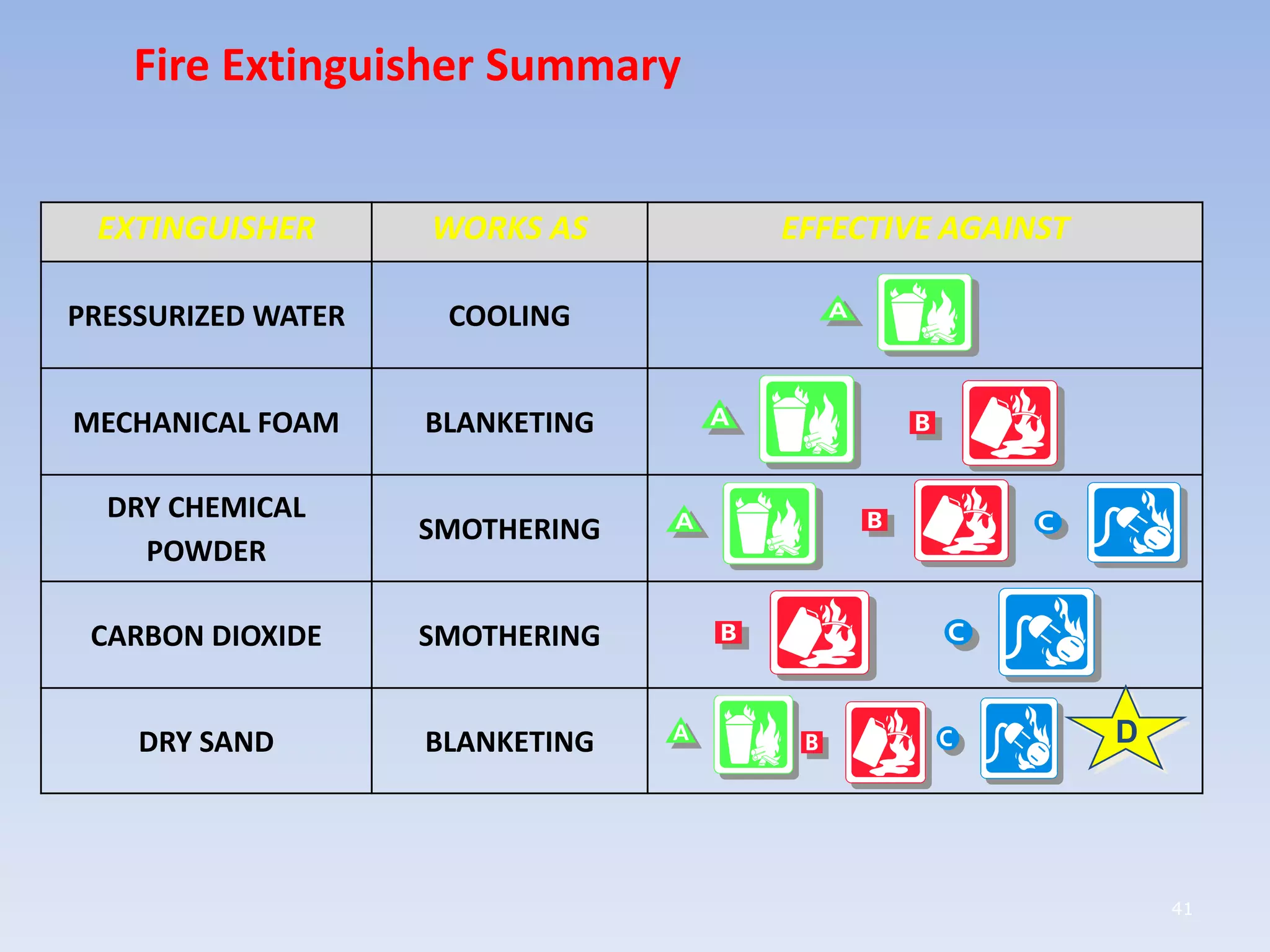 Fire Extinguisher Summary

| EXTINGUISHER | WORKS AS | EFFECTIVE AGAINST |
|---|---|---|
| PRESSURIZED WATER | COOLING | A |
| MECHANICAL FOAM | BLANKETING | A B |
| DRY CHEMICAL POWDER | SMOTHERING | A B C |
| CARBON DIOXIDE | SMOTHERING | B C |
| DRY SAND | BLANKETING | A B C D |

41